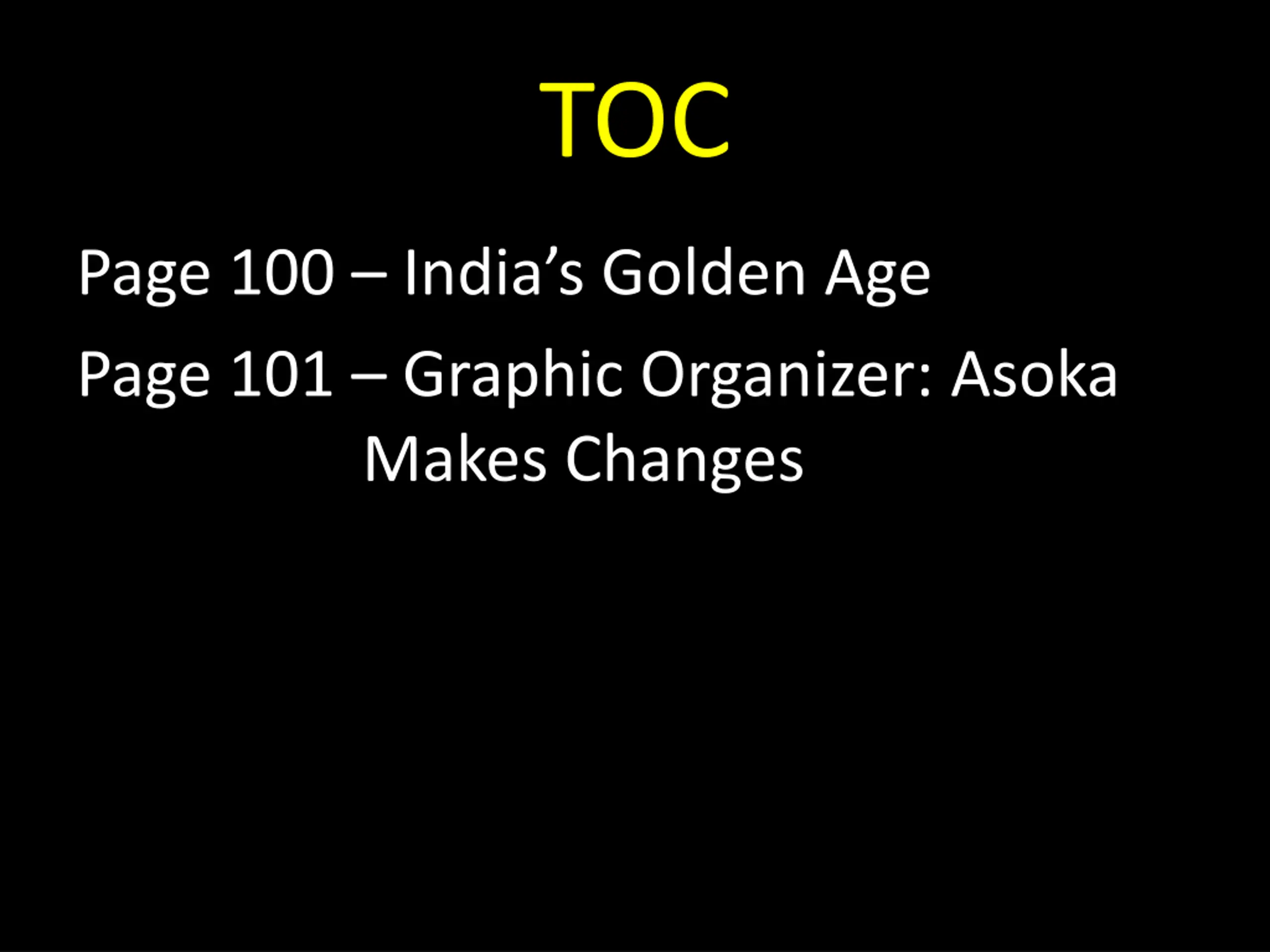 TOC

Page 100 – India’s Golden Age

Page 101 – Graphic Organizer: Asoka Makes Changes